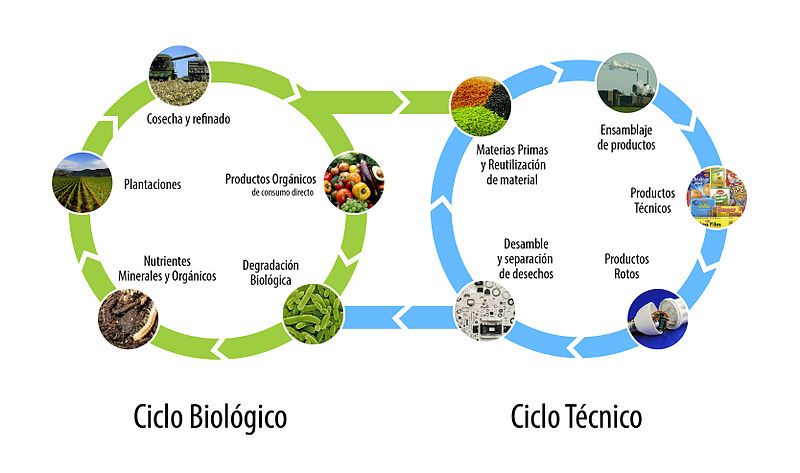 Cosecha y refinado

Plantaciones

Productos Orgánicos
de consumo directo

Nutrientes
Minerales y Orgánicos

Degradación
Biológica

Materias Primas
y Reutilización
de material

Ensamblaje
de productos

Productos
Técnicos

Desamble
y separación
de desechos

Productos
Rotos

Ciclo Biológico

Ciclo Técnico